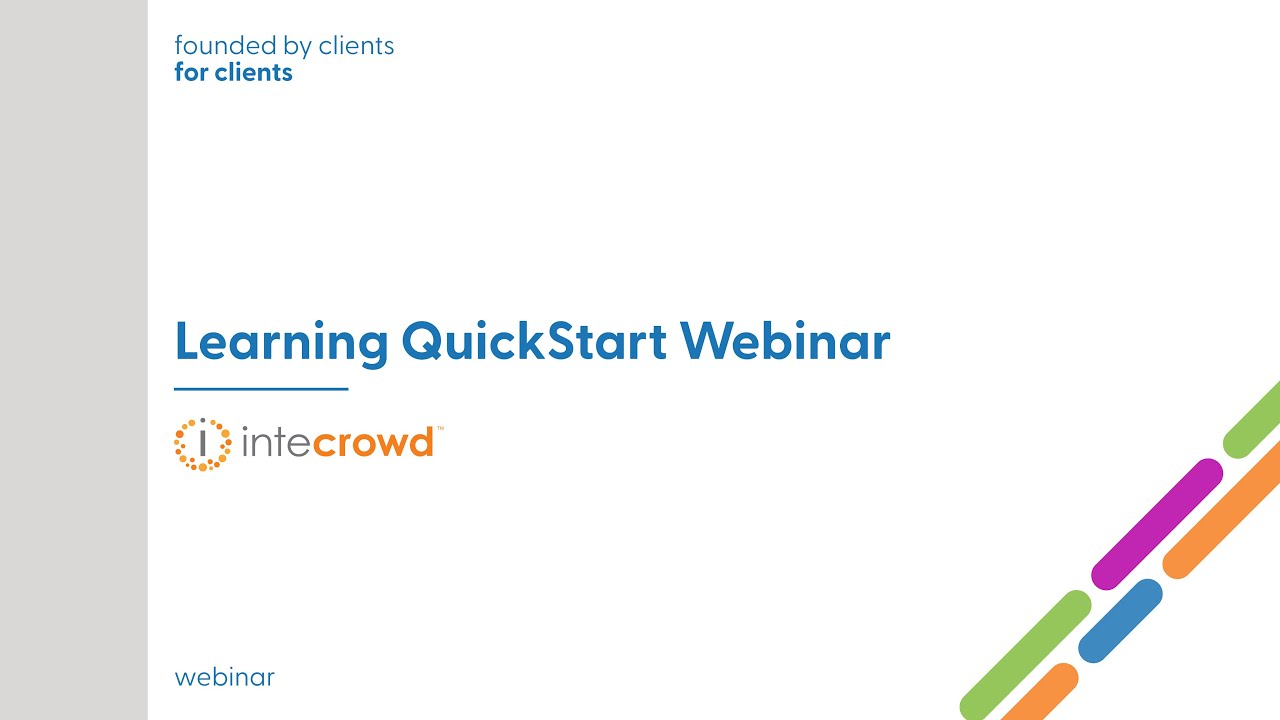 founded by clients
for clients

Learning QuickStart Webinar

intecrowd™

webinar